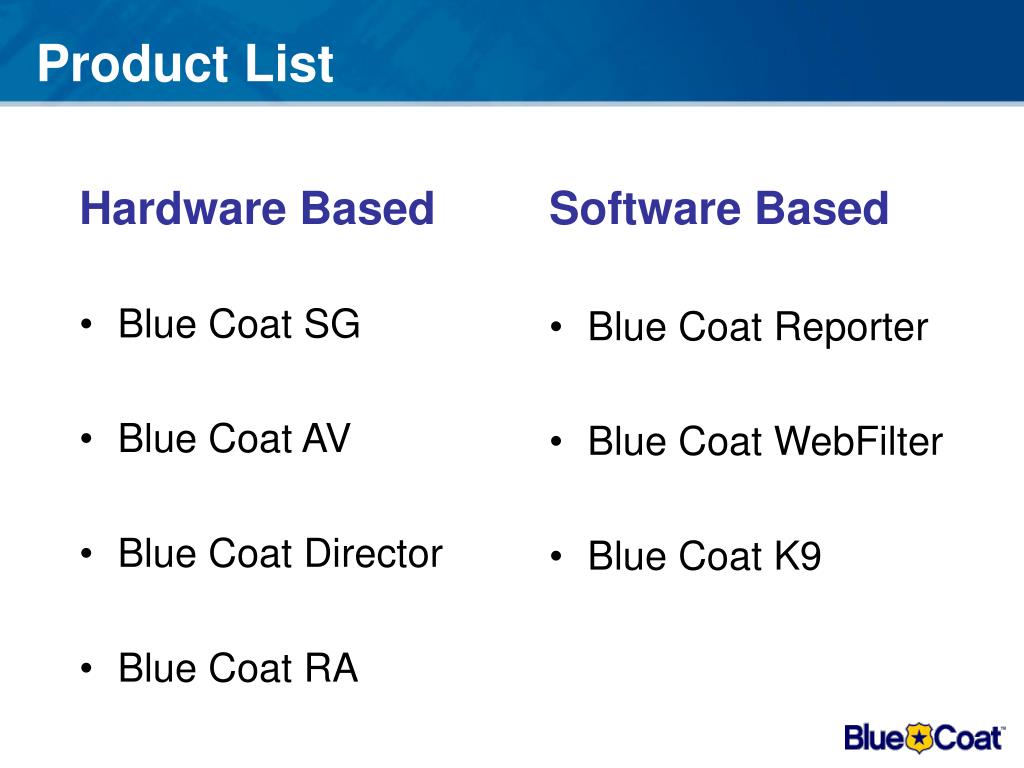 Product List

Hardware Based

• Blue Coat SG

• Blue Coat AV

• Blue Coat Director

• Blue Coat RA

Software Based

• Blue Coat Reporter

• Blue Coat WebFilter

• Blue Coat K9

Blue Coat™